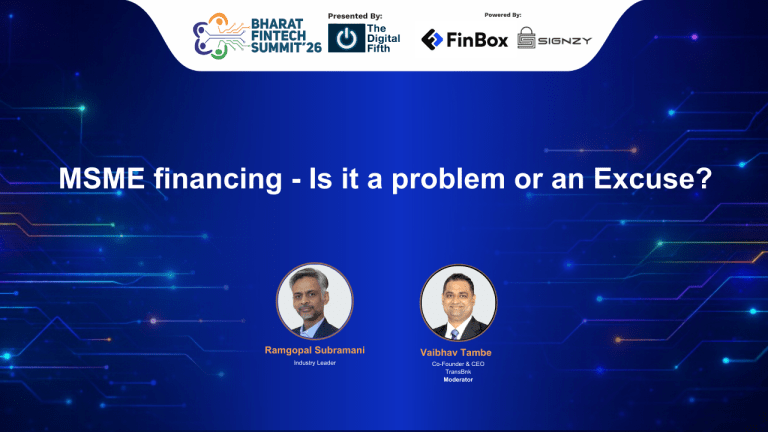 BHARAT FINTECH SUMMIT'26

Presented By:
The Digital Fifth

Powered By:
FinBox
SIGNZY

MSME financing - Is it a problem or an Excuse?

Ramgopal Subramani
Industry Leader

Vaibhav Tambe
Co-Founder & CEO
TransBnk
Moderator